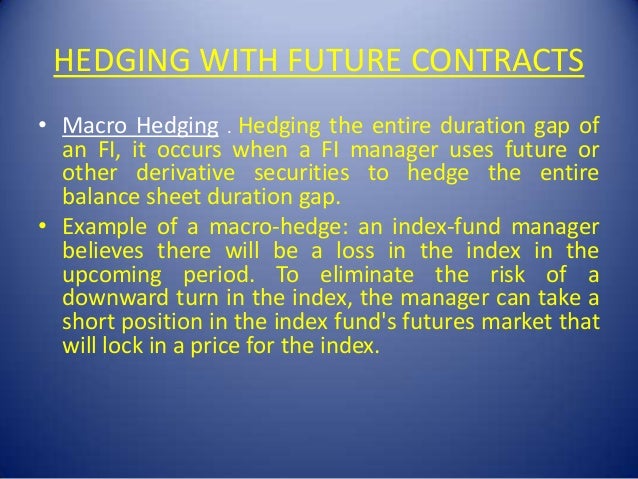 HEDGING WITH FUTURE CONTRACTS

• Macro Hedging . Hedging the entire duration gap of an FI, it occurs when a FI manager uses future or other derivative securities to hedge the entire balance sheet duration gap.

• Example of a macro-hedge: an index-fund manager believes there will be a loss in the index in the upcoming period. To eliminate the risk of a downward turn in the index, the manager can take a short position in the index fund's futures market that will lock in a price for the index.